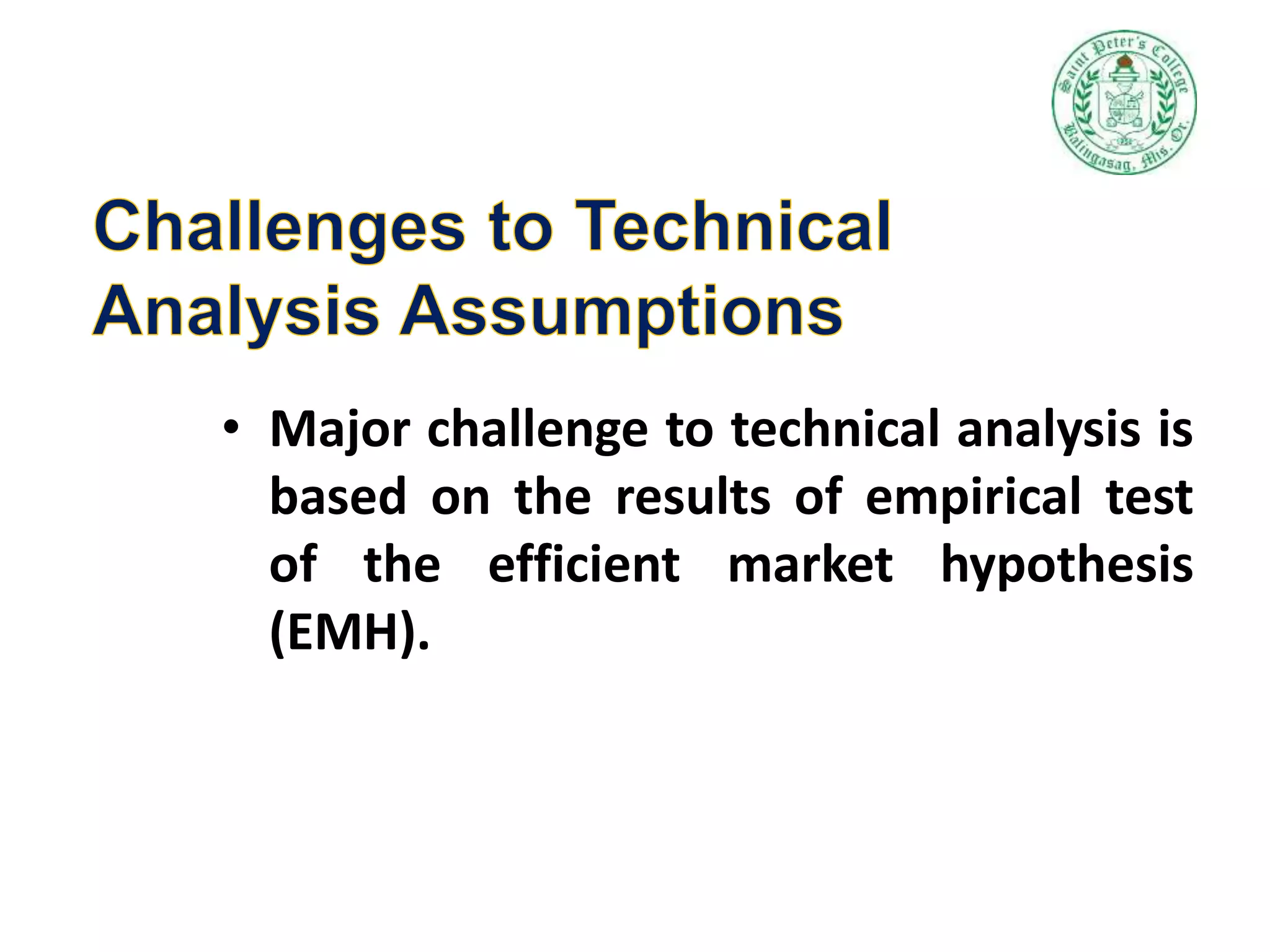 Saint Peter's College
Balingasag, Mis. Or.

Challenges to Technical Analysis Assumptions

• Major challenge to technical analysis is based on the results of empirical test of the efficient market hypothesis (EMH).